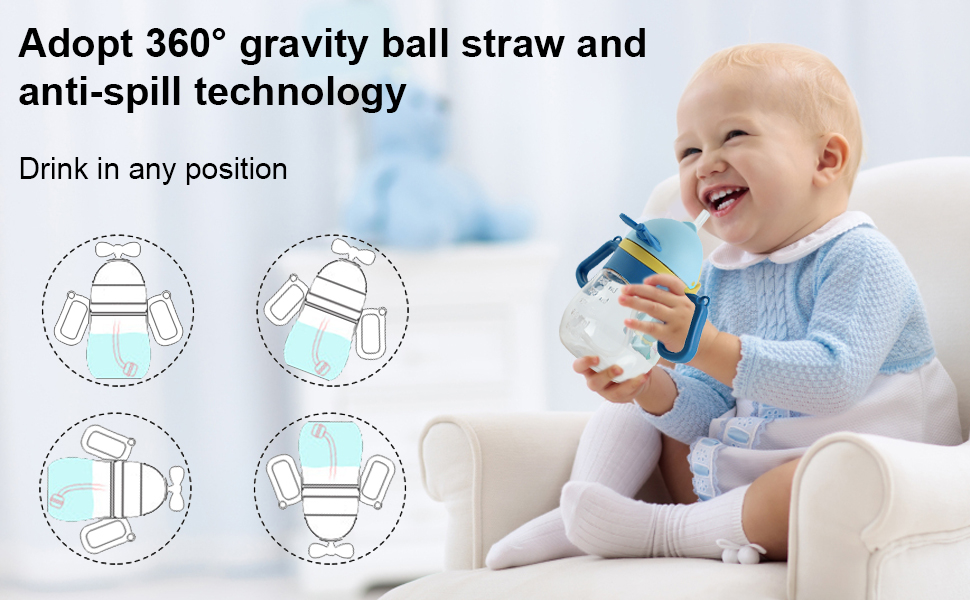 Adopt 360° gravity ball straw and anti-spill technology

Drink in any position